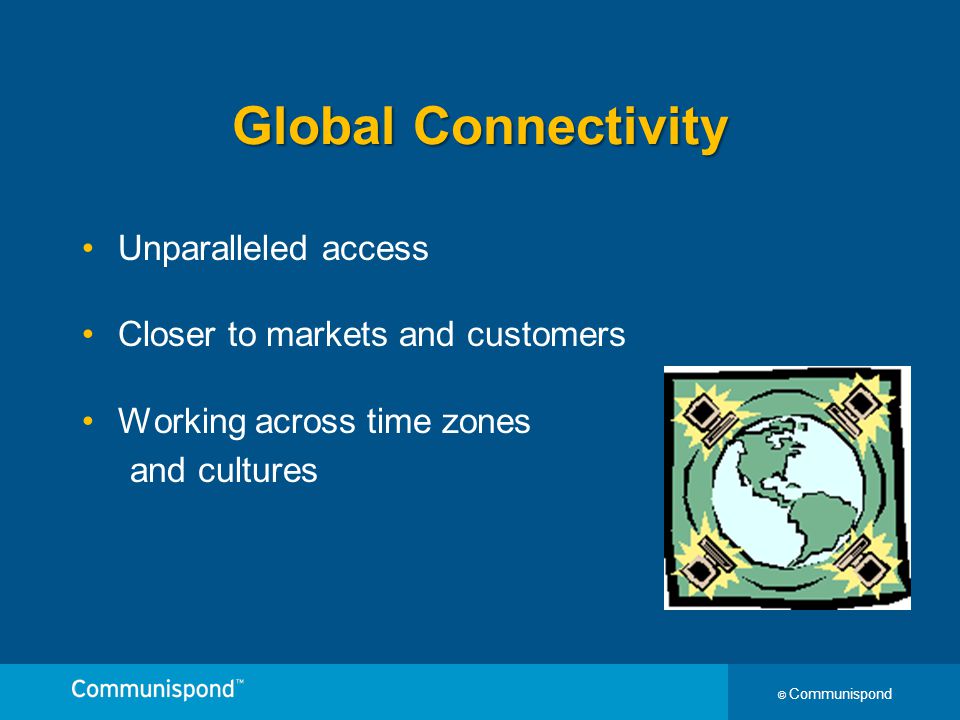 Global Connectivity

• Unparalleled access

• Closer to markets and customers

• Working across time zones and cultures

Communispond™

© Communispond